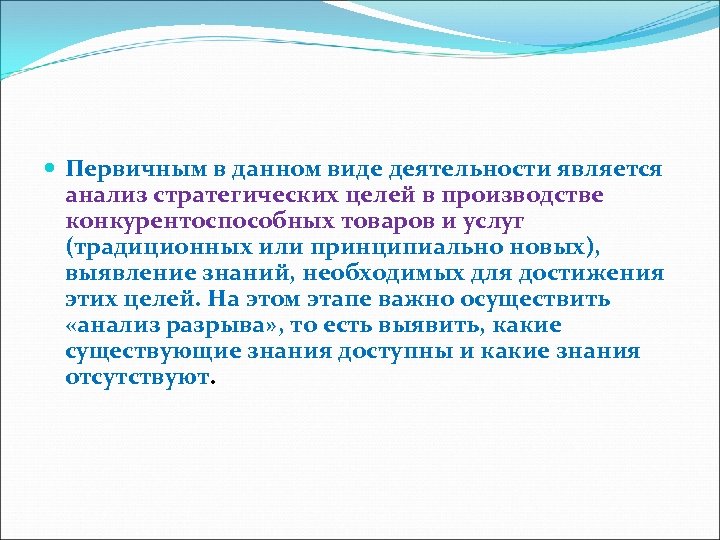 Первичным в данном виде деятельности является анализ стратегических целей в производстве конкурентоспособных товаров и услуг (традиционных или принципиально новых), выявление знаний, необходимых для достижения этих целей. На этом этапе важно осуществить «анализ разрыва», то есть выявить, какие существующие знания доступны и какие знания отсутствуют.